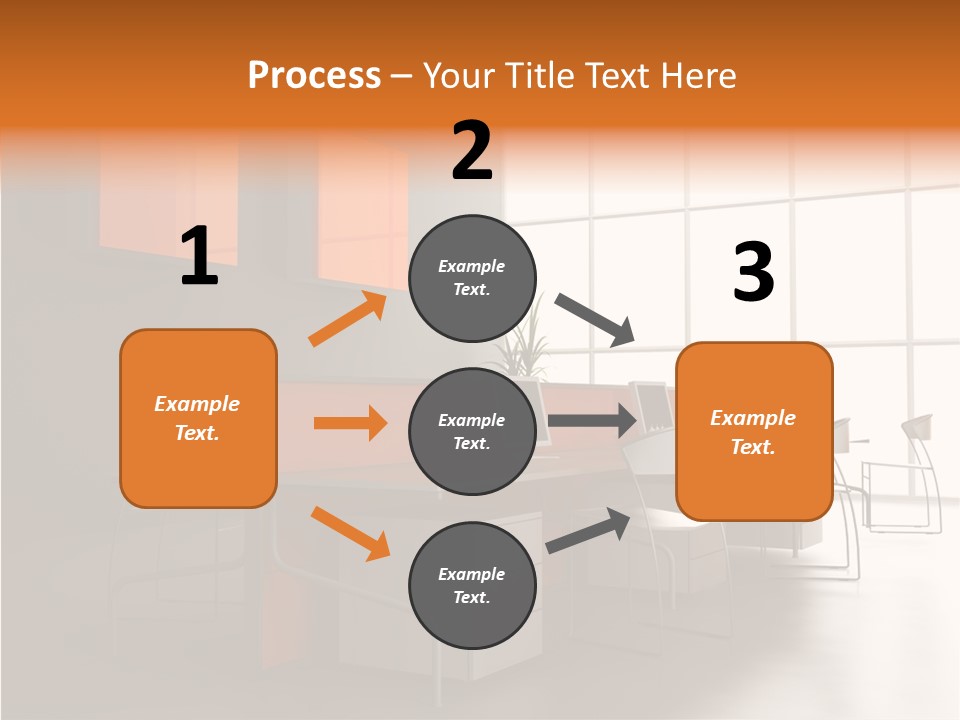 Process – Your Title Text Here

1

Example Text.

2

Example Text.

Example Text.

Example Text.

3

Example Text.